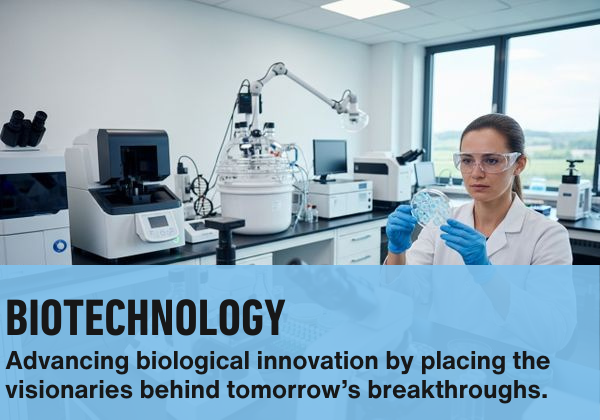 BIOTECHNOLOGY

Advancing biological innovation by placing the visionaries behind tomorrow’s breakthroughs.